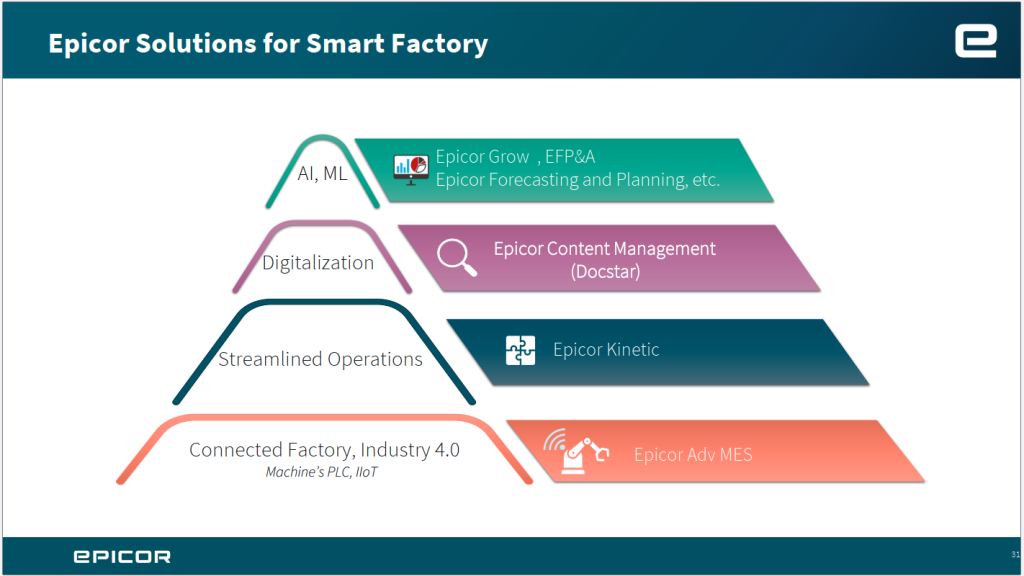 Epicor Solutions for Smart Factory

AI, ML

Epicor Grow , EFP&A
Epicor Forecasting and Planning, etc.

Digitalization

Epicor Content Management
(Docstar)

Streamlined Operations

Epicor Kinetic

Connected Factory, Industry 4.0
Machine's PLC, IIoT

Epicor Adv MES

EPICOR

31